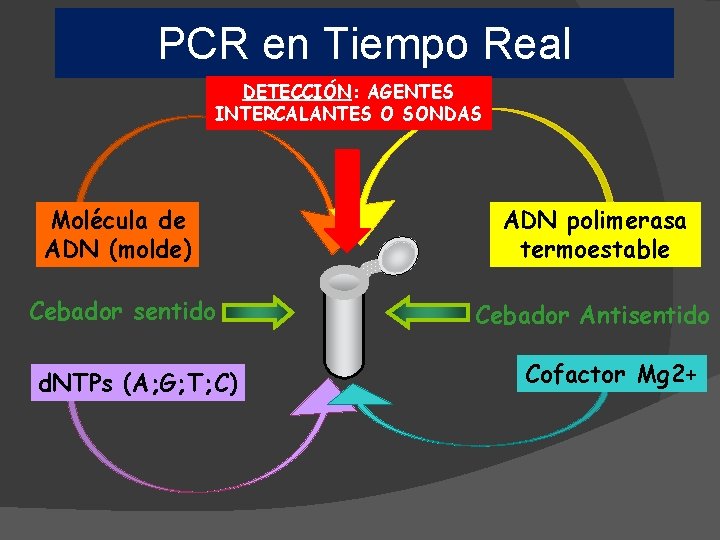 PCR en Tiempo Real

DETECCIÓN: AGENTES INTERCALANTES O SONDAS

Molécula de ADN (molde)

ADN polimerasa termoestable

Cebador sentido

Cebador Antisentido

dNTPs (A;G;T;C)

Cofactor Mg2+